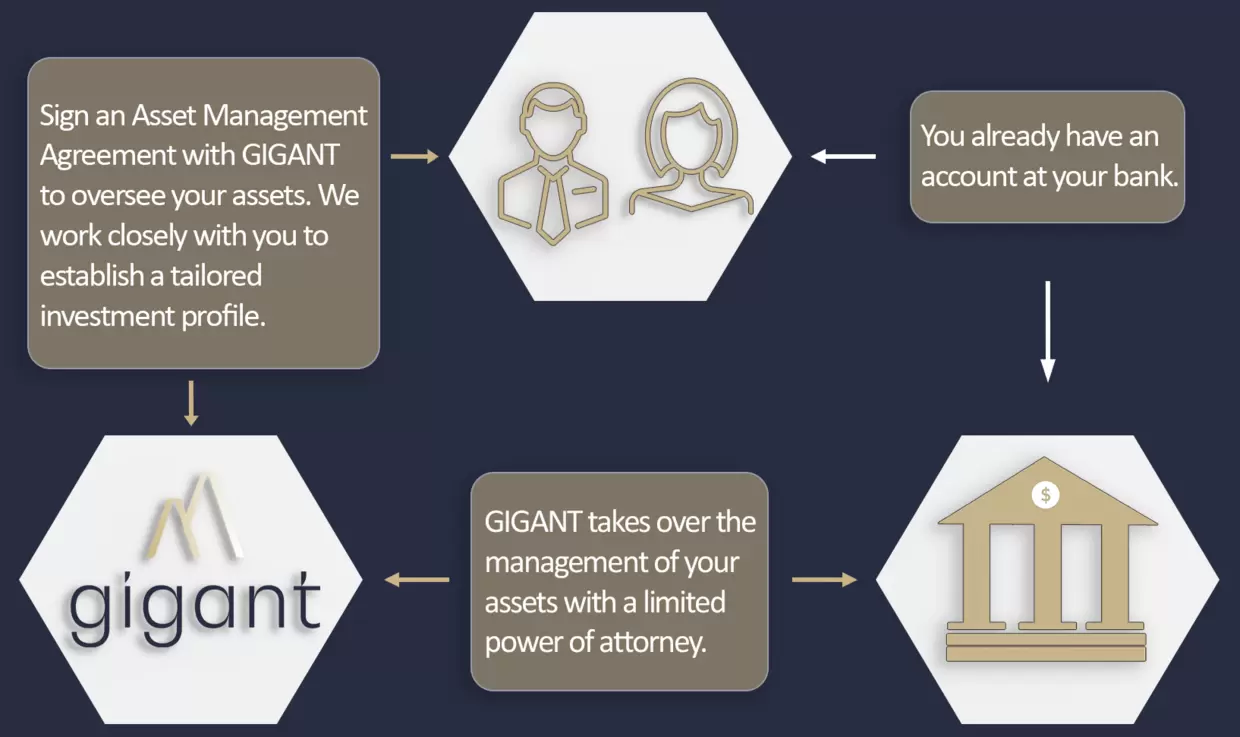 Sign an Asset Management Agreement with GIGANT to oversee your assets. We work closely with you to establish a tailored investment profile.

You already have an account at your bank.

gigant

GIGANT takes over the management of your assets with a limited power of attorney.

$